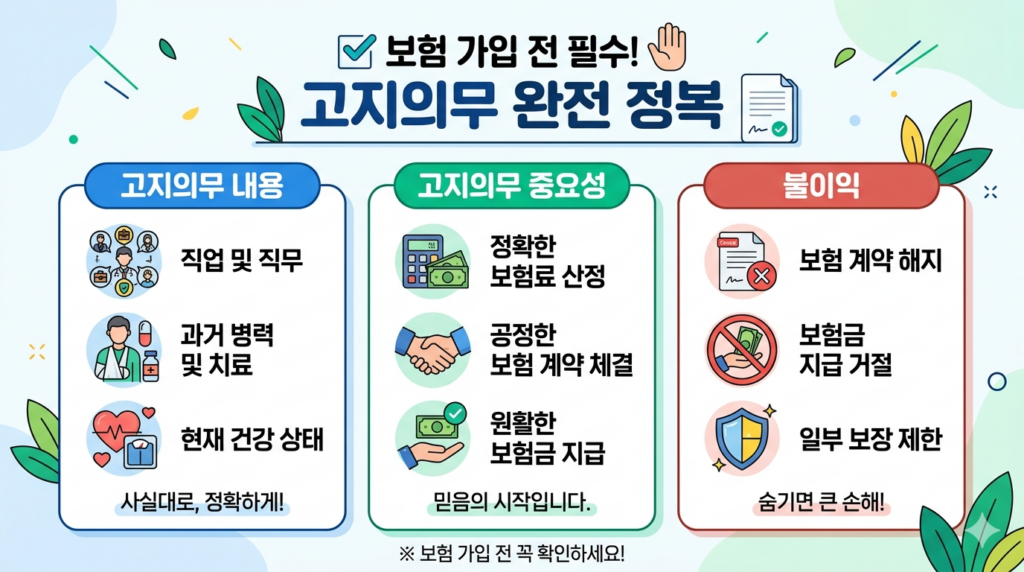 보험 가입 전 필수!

고지의무 완전 정복

고지의무 내용

직업 및 직무

과거 병력 및 치료

현재 건강 상태

사실대로, 정확하게!

고지의무 중요성

정확한 보험료 산정

공정한 보험 계약 체결

원활한 보험금 지급

믿음의 시작입니다.

불이익

보험 계약 해지

보험금 지급 거절

일부 보장 제한

숨기면 큰 손해!

※ 보험 가입 전 꼭 확인하세요!